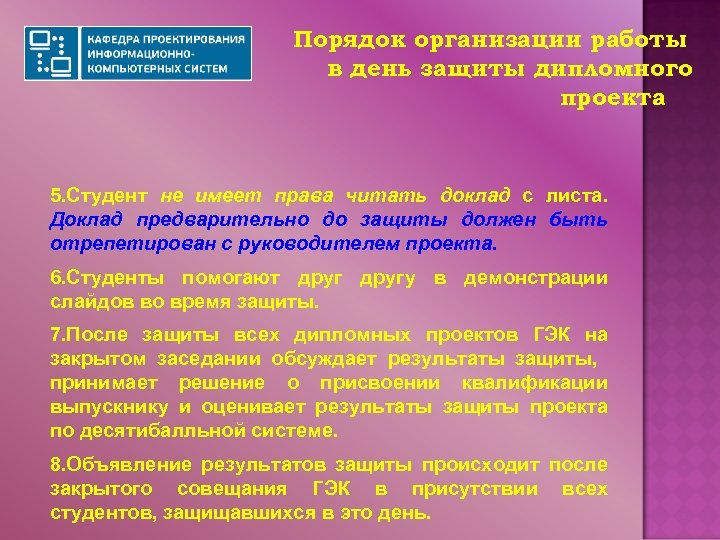 КАФЕДРА ПРОЕКТИРОВАНИЯ ИНФОРМАЦИОННО-КОМПЬЮТЕРНЫХ СИСТЕМ

Порядок организации работы в день защиты дипломного проекта

5.Студент не имеет права читать доклад с листа. Доклад предварительно до защиты должен быть отрепетирован с руководителем проекта.

6.Студенты помогают друг другу в демонстрации слайдов во время защиты.

7.После защиты всех дипломных проектов ГЭК на закрытом заседании обсуждает результаты защиты, принимает решение о присвоении квалификации выпускнику и оценивает результаты защиты проекта по десятибалльной системе.

8.Объявление результатов защиты происходит после закрытого совещания ГЭК в присутствии всех студентов, защищавшихся в это день.